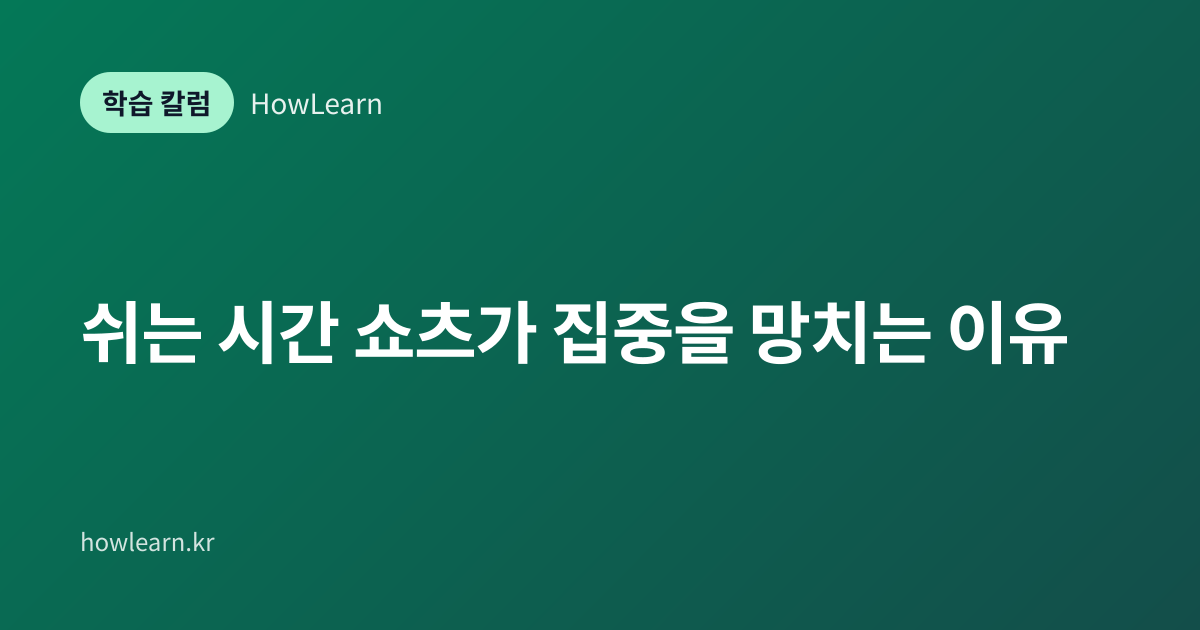 학습 칼럼 HowLearn

쉬는 시간 쇼츠가 집중을 망치는 이유

howlearn.kr